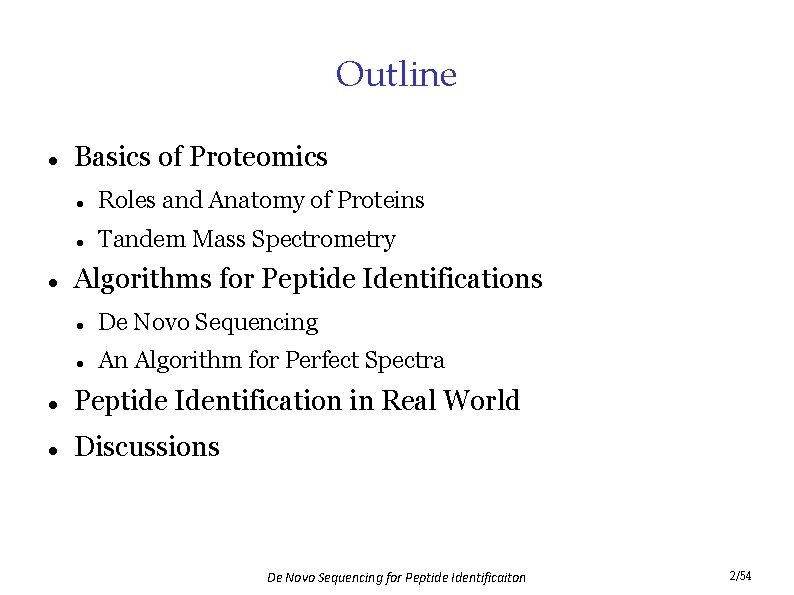 Outline

- Basics of Proteomics
  - Roles and Anatomy of Proteins
  - Tandem Mass Spectrometry
- Algorithms for Peptide Identifications
  - De Novo Sequencing
  - An Algorithm for Perfect Spectra
- Peptide Identification in Real World
- Discussions

De Novo Sequencing for Peptide Identificaiton

2/54